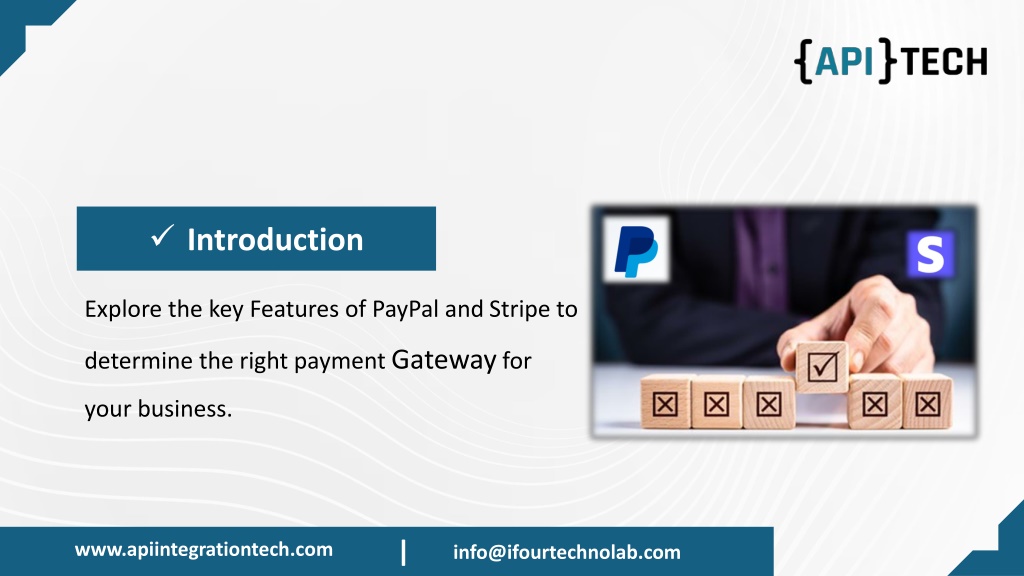 {API}TECH

✓ Introduction

Explore the key Features of PayPal and Stripe to determine the right payment Gateway for your business.

S

www.apiintegrationtech.com | info@ifourtechnolab.com